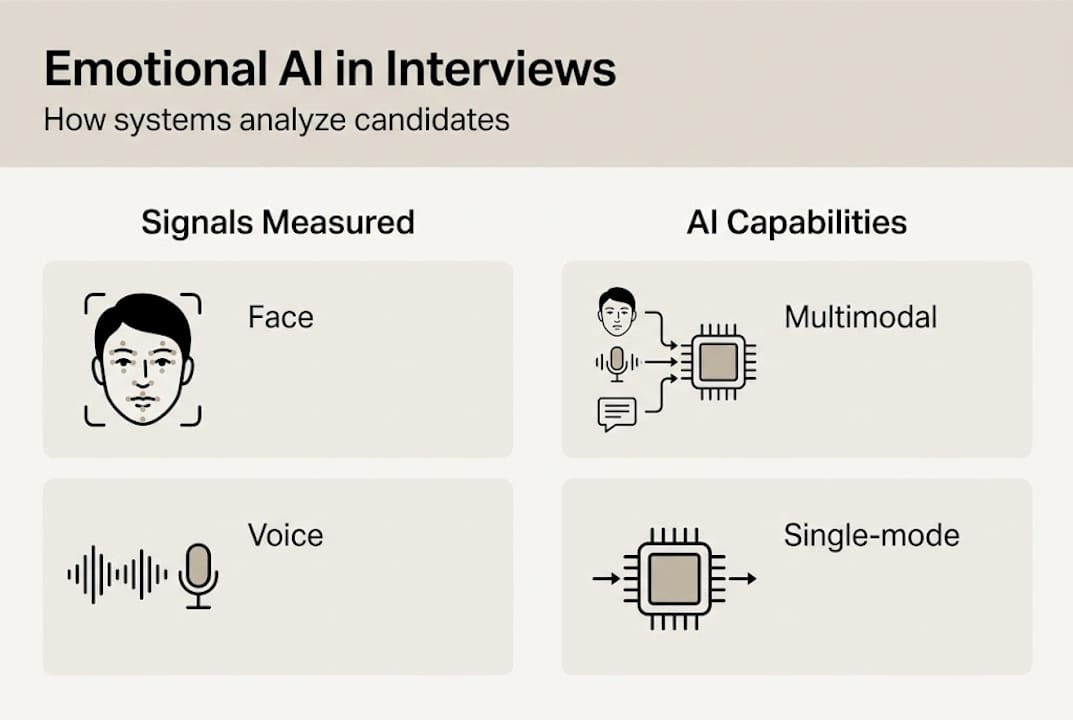 Emotional AI in Interviews
How systems analyze candidates

Signals Measured

Face

Voice

AI Capabilities

Multimodal

Single-mode